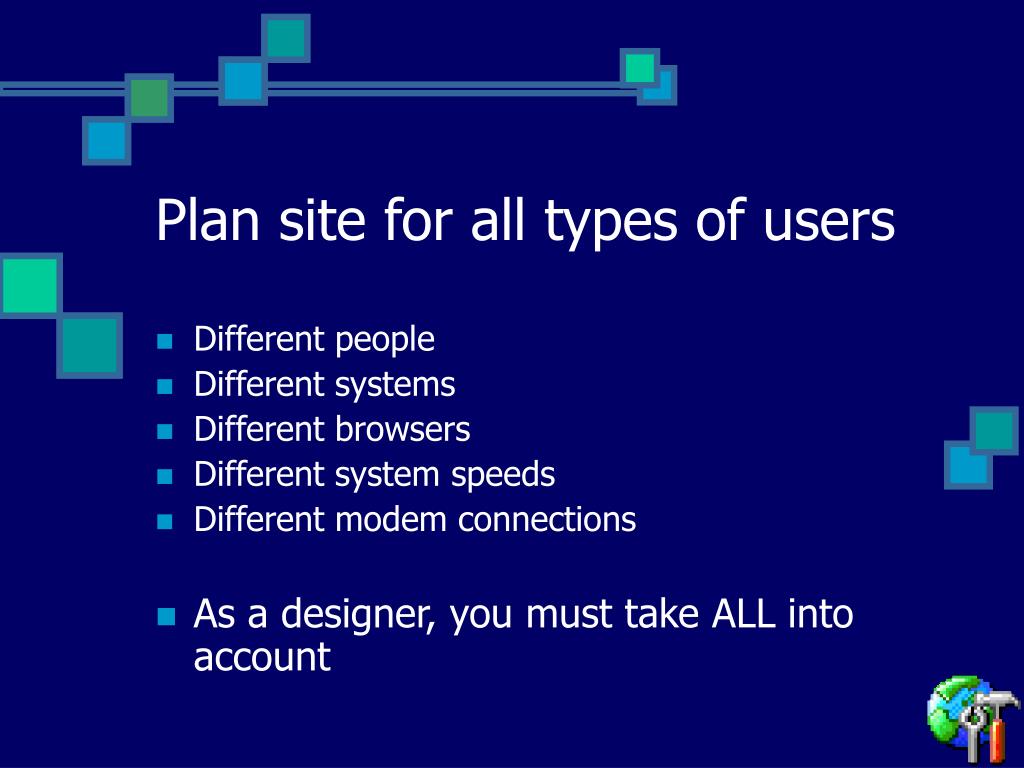 Plan site for all types of users

- Different people
- Different systems
- Different browsers
- Different system speeds
- Different modem connections

- As a designer, you must take ALL into account